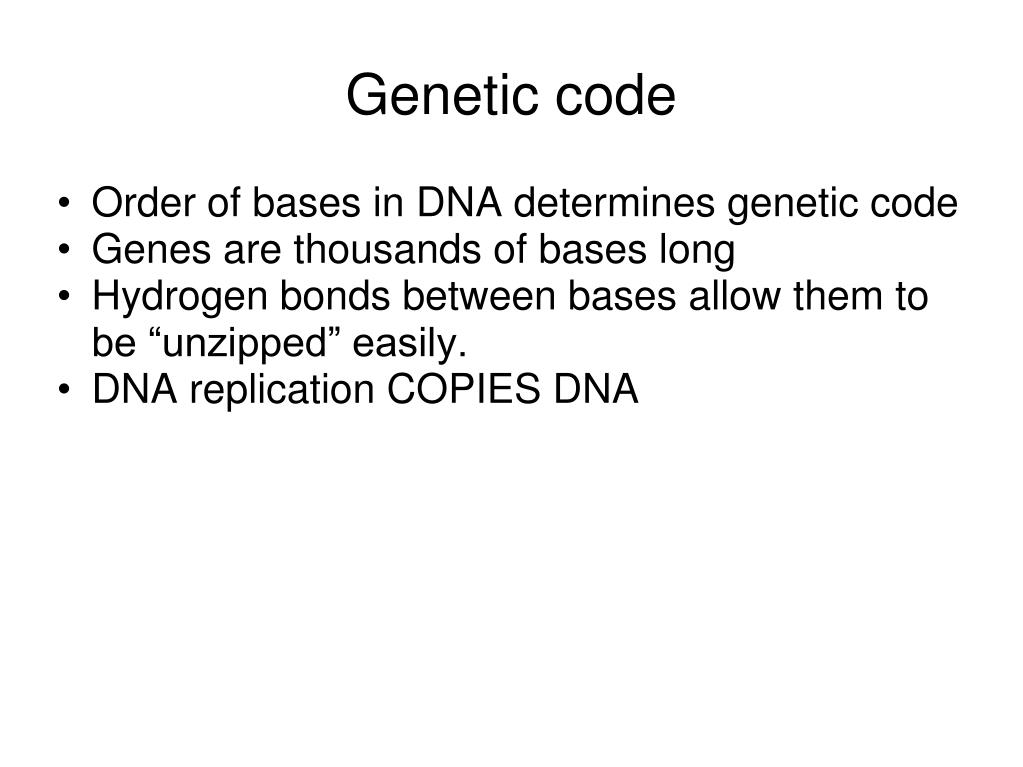 Genetic code

• Order of bases in DNA determines genetic code
• Genes are thousands of bases long
• Hydrogen bonds between bases allow them to be “unzipped” easily.
• DNA replication COPIES DNA